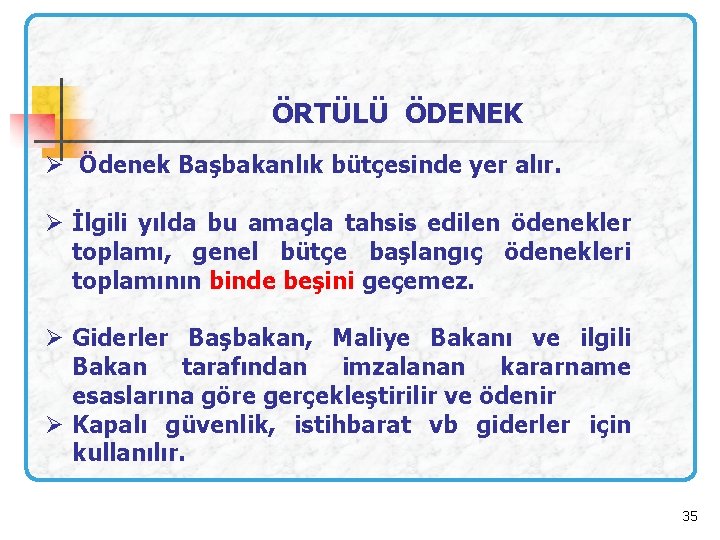 ÖRTÜLÜ ÖDENEK

➢ Ödenek Başbakanlık bütçesinde yer alır.

➢ İlgili yılda bu amaçla tahsis edilen ödenekler toplamı, genel bütçe başlangıç ödenekleri toplamının binde beşini geçemez.

➢ Giderler Başbakan, Maliye Bakanı ve ilgili Bakan tarafından imzalanan kararname esaslarına göre gerçekleştirilir ve ödenir

➢ Kapalı güvenlik, istihbarat vb giderler için kullanılır.

35